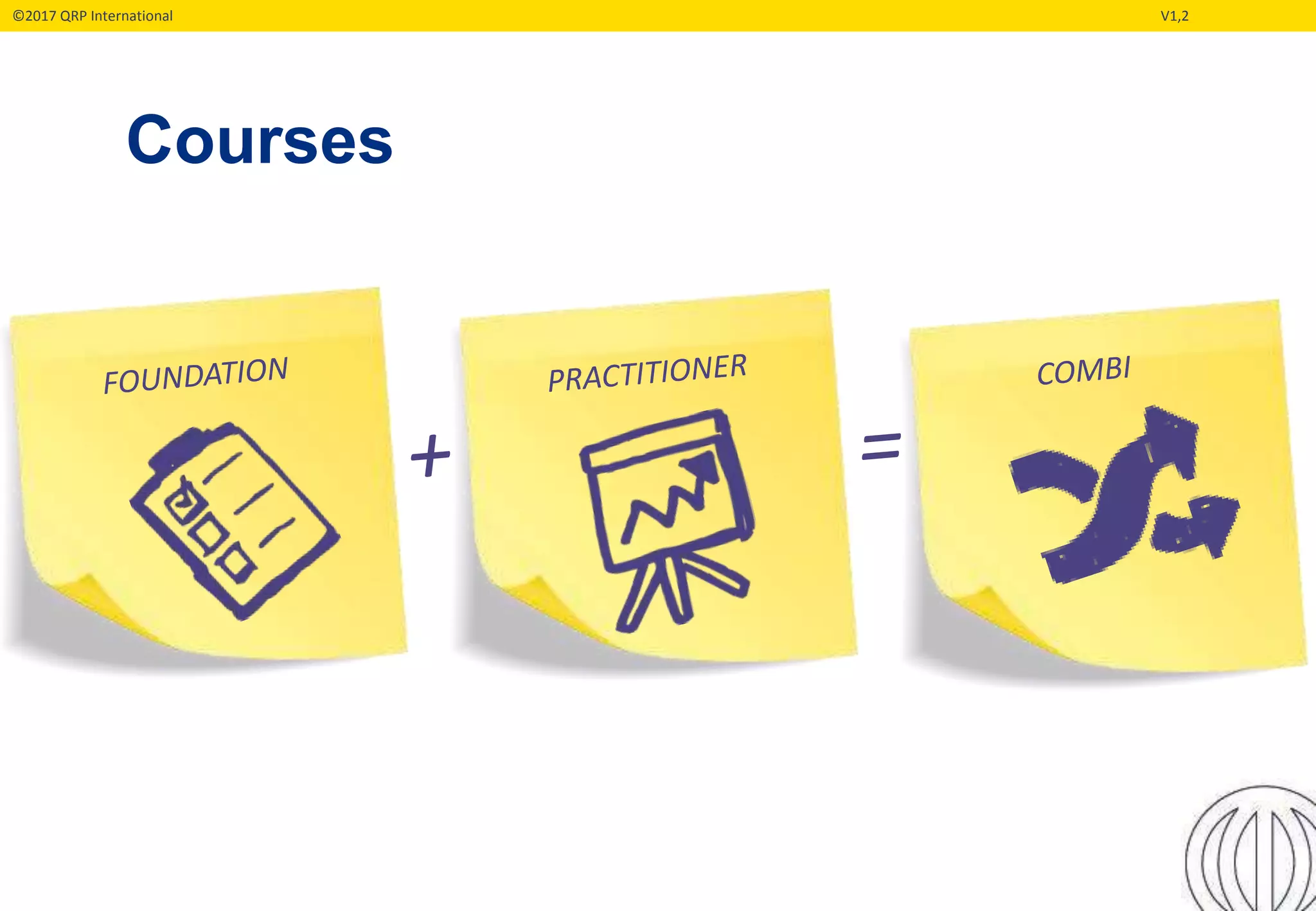 ©2017 QRP International

V1,2

Courses

FOUNDATION

+

PRACTITIONER

=

COMBI